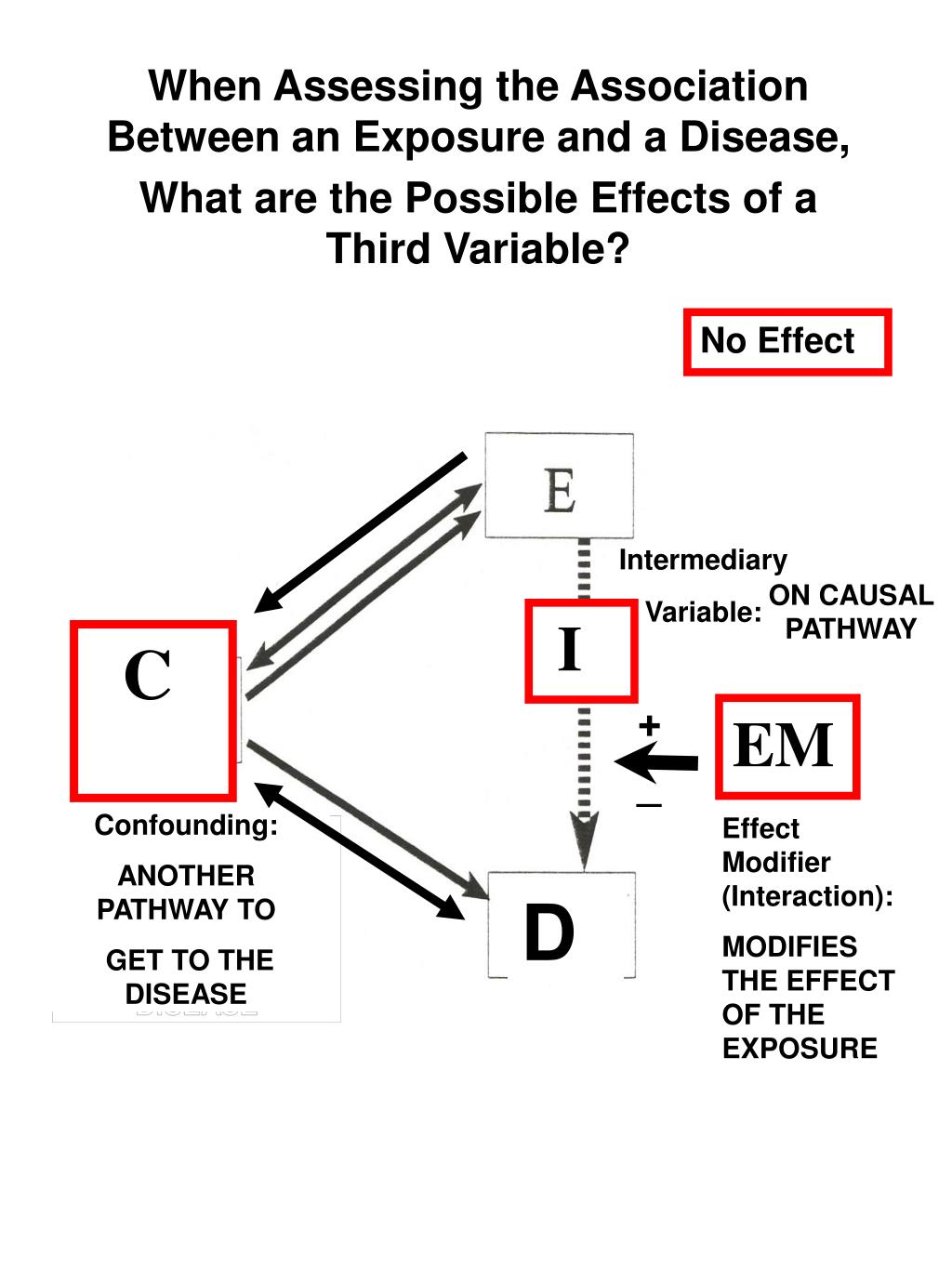 When Assessing the Association Between an Exposure and a Disease,

What are the Possible Effects of a Third Variable?

No Effect

E

Intermediary Variable: ON CAUSAL PATHWAY

I

C

+

EM

–

Confounding:

ANOTHER PATHWAY TO

GET TO THE DISEASE

D

Effect Modifier (Interaction):

MODIFIES THE EFFECT OF THE EXPOSURE